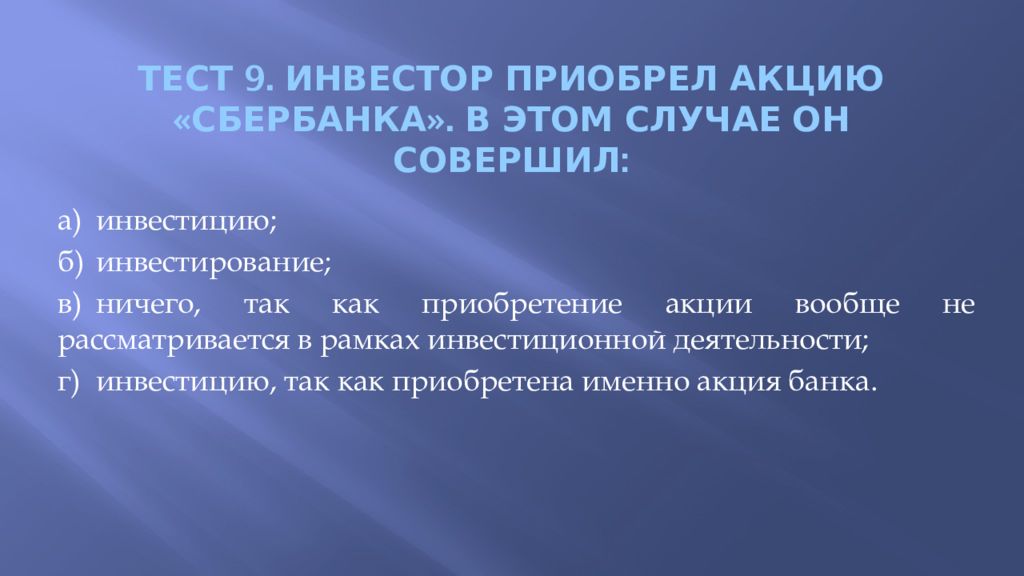 ТЕСТ 9. ИНВЕСТОР ПРИОБРЕЛ АКЦИЮ «СБЕРБАНКА». В ЭТОМ СЛУЧАЕ ОН СОВЕРШИЛ:

а) инвестицию;

б) инвестирование;

в) ничего, так как приобретение акции вообще не рассматривается в рамках инвестиционной деятельности;

г) инвестицию, так как приобретена именно акция банка.